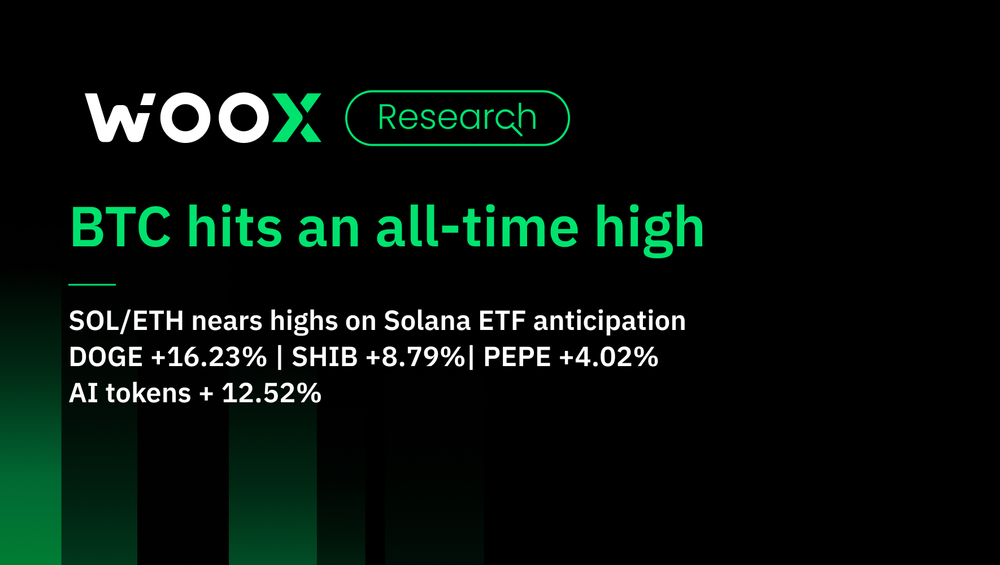 WOOX Research

BTC hits an all-time high

SOL/ETH nears highs on Solana ETF anticipation
DOGE +16.23% | SHIB +8.79%| PEPE +4.02%
AI tokens + 12.52%